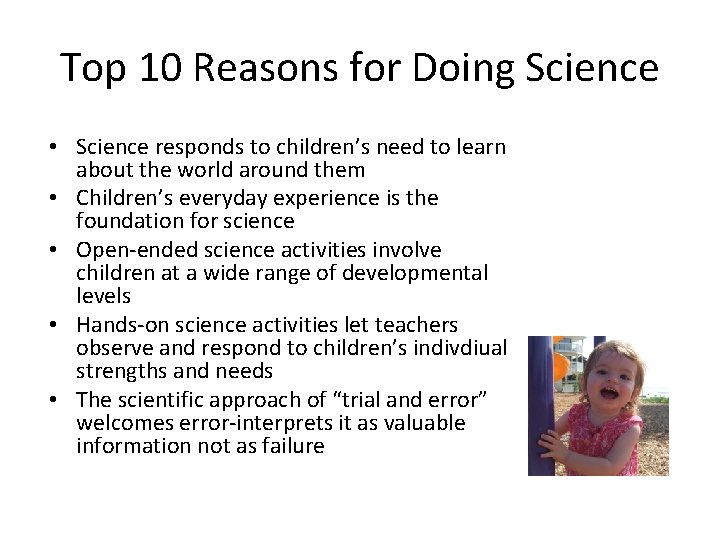 Top 10 Reasons for Doing Science

• Science responds to children's need to learn about the world around them
• Children's everyday experience is the foundation for science
• Open-ended science activities involve children at a wide range of developmental levels
• Hands-on science activities let teachers observe and respond to children's indivdiual strengths and needs
• The scientific approach of "trial and error" welcomes error-interprets it as valuable information not as failure